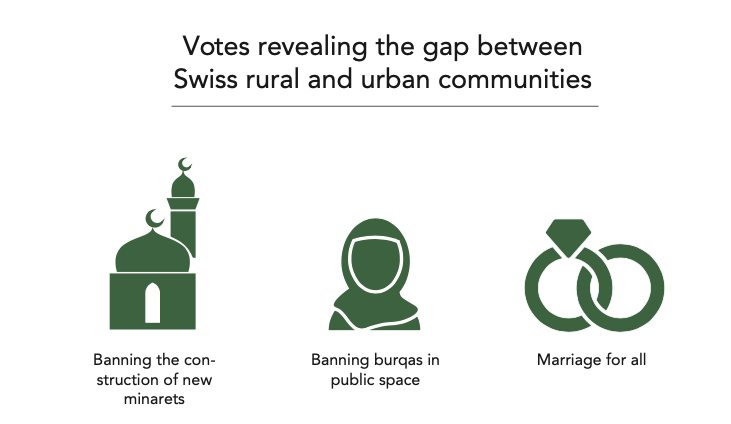 Votes revealing the gap between Swiss rural and urban communities

Banning the construction of new minarets

Banning burqas in public space

Marriage for all